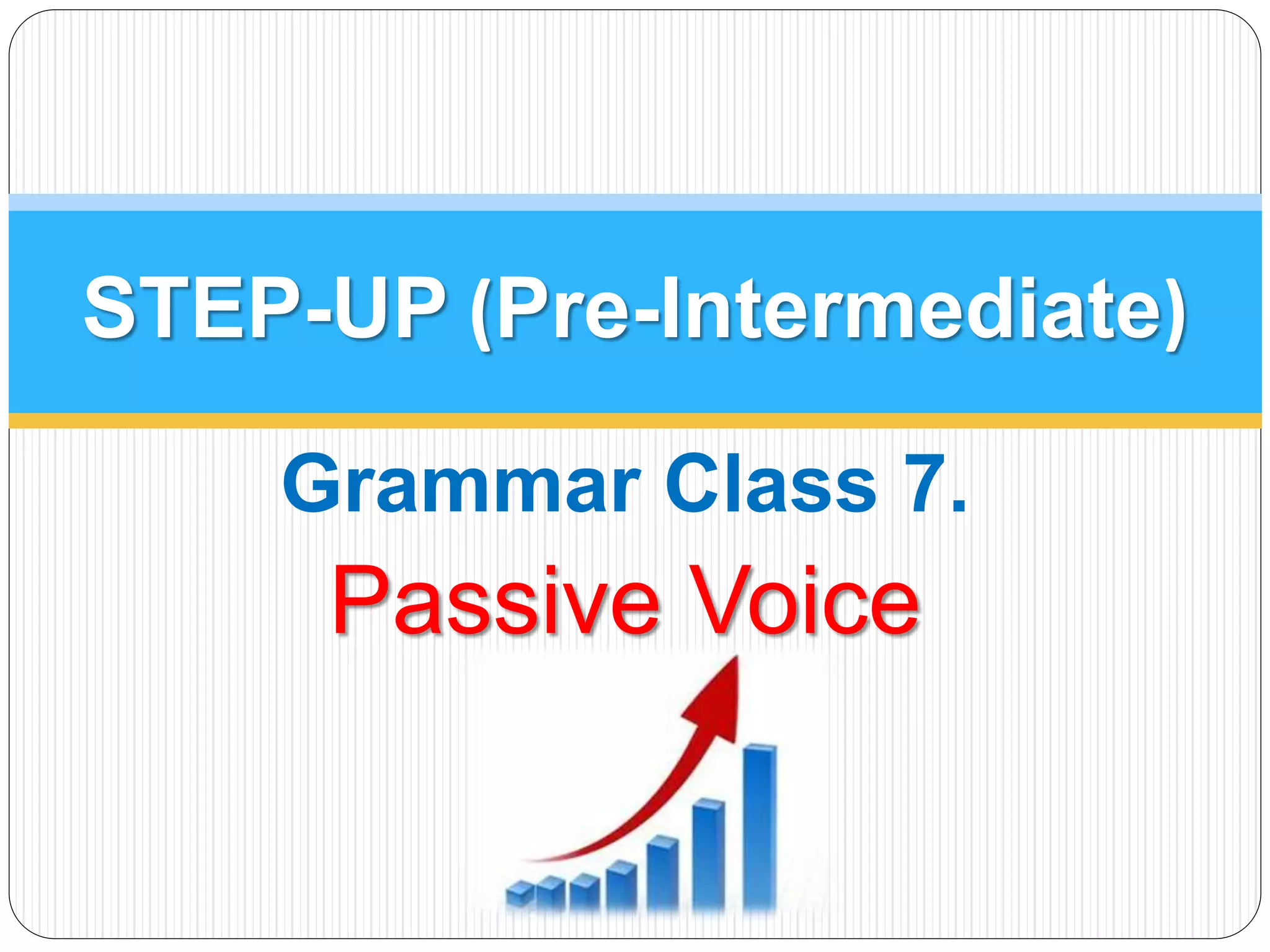 STEP-UP (Pre-Intermediate)

Grammar Class 7.

Passive Voice